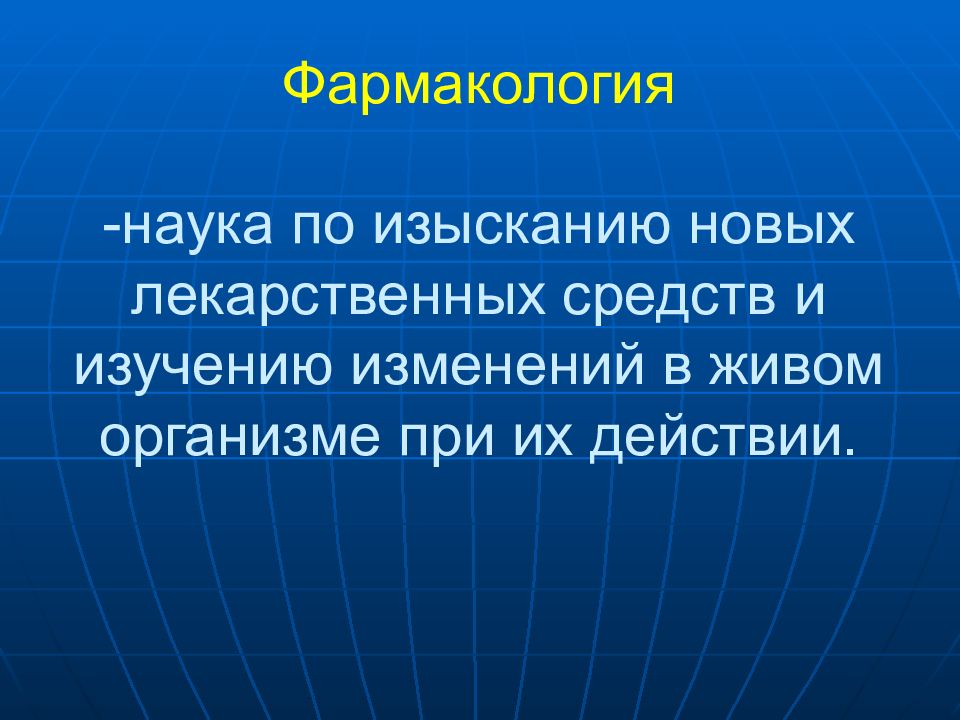 Фармакология

-наука по изысканию новых лекарственных средств и изучению изменений в живом организме при их действии.